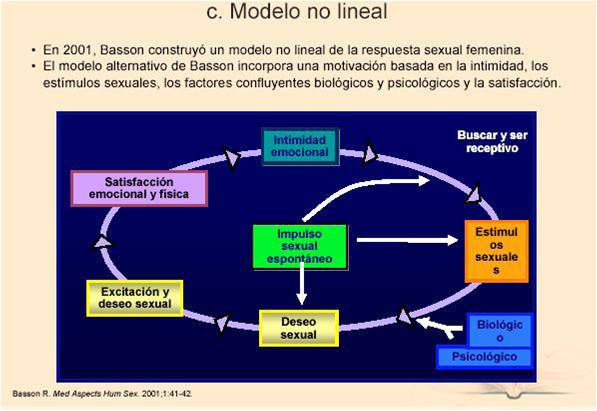 c. Modelo no lineal

• En 2001, Basson construyó un modelo no lineal de la respuesta sexual femenina.
• El modelo alternativo de Basson incorpora una motivación basada en la intimidad, los estímulos sexuales, los factores confluyentes biológicos y psicológicos y la satisfacción.

Intimidad emocional

Buscar y ser receptivo

Satisfacción emocional y física

Impulso sexual espontáneo

Estimul os sexuale s

Excitación y deseo sexual

Deseo sexual

Biológic o

Psicológico

Basson R. Med Aspects Hum Sex. 2001;1:41-42.